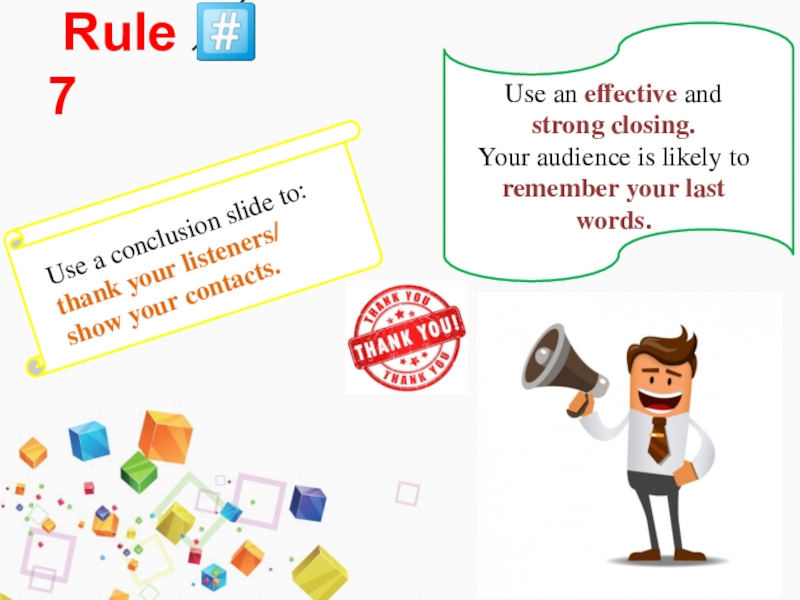 Rule #
7

Use a conclusion slide to:
thank your listeners/
show your contacts.

Use an effective and strong closing.
Your audience is likely to remember your last words.

THANK YOU
THANK YOU!
THANK YOU